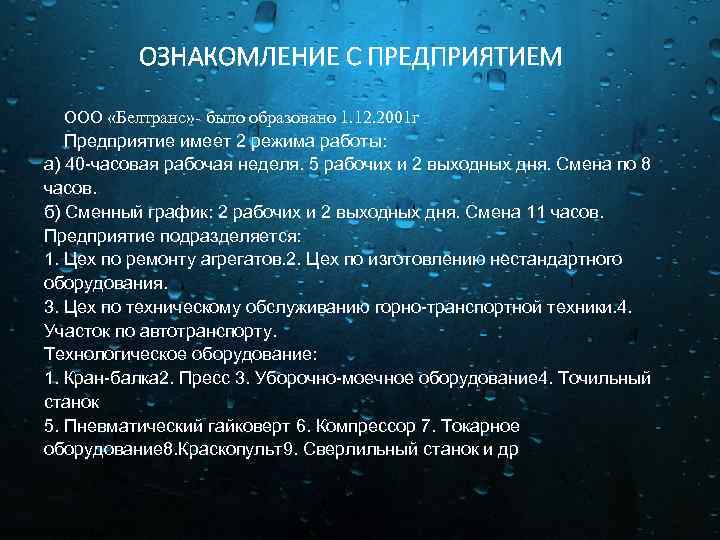 ОЗНАКОМЛЕНИЕ С ПРЕДПРИЯТИЕМ

ООО «Белтранс»- было образовано 1.12.2001г
Предприятие имеет 2 режима работы:
а) 40-часовая рабочая неделя. 5 рабочих и 2 выходных дня. Смена по 8 часов.
б) Сменный график: 2 рабочих и 2 выходных дня. Смена 11 часов.
Предприятие подразделяется:
1. Цех по ремонту агрегатов.2. Цех по изготовлению нестандартного оборудования.
3. Цех по техническому обслуживанию горно-транспортной техники.4. Участок по автотранспорту.
Технологическое оборудование:
1. Кран-балка2. Пресс 3. Уборочно-моечное оборудование4. Точильный станок
5. Пневматический гайковерт 6. Компрессор 7. Токарное оборудование8.Краскопульт9. Сверлильный станок и др